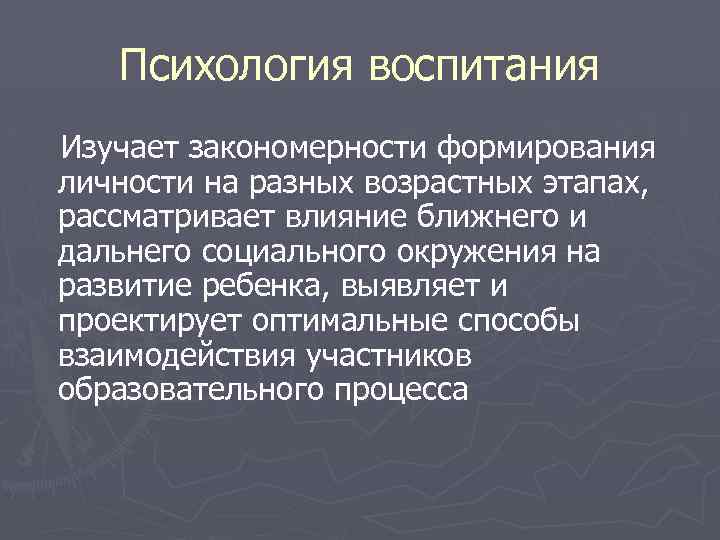 Психология воспитания

Изучает закономерности формирования личности на разных возрастных этапах, рассматривает влияние ближнего и дальнего социального окружения на развитие ребенка, выявляет и проектирует оптимальные способы взаимодействия участников образовательного процесса